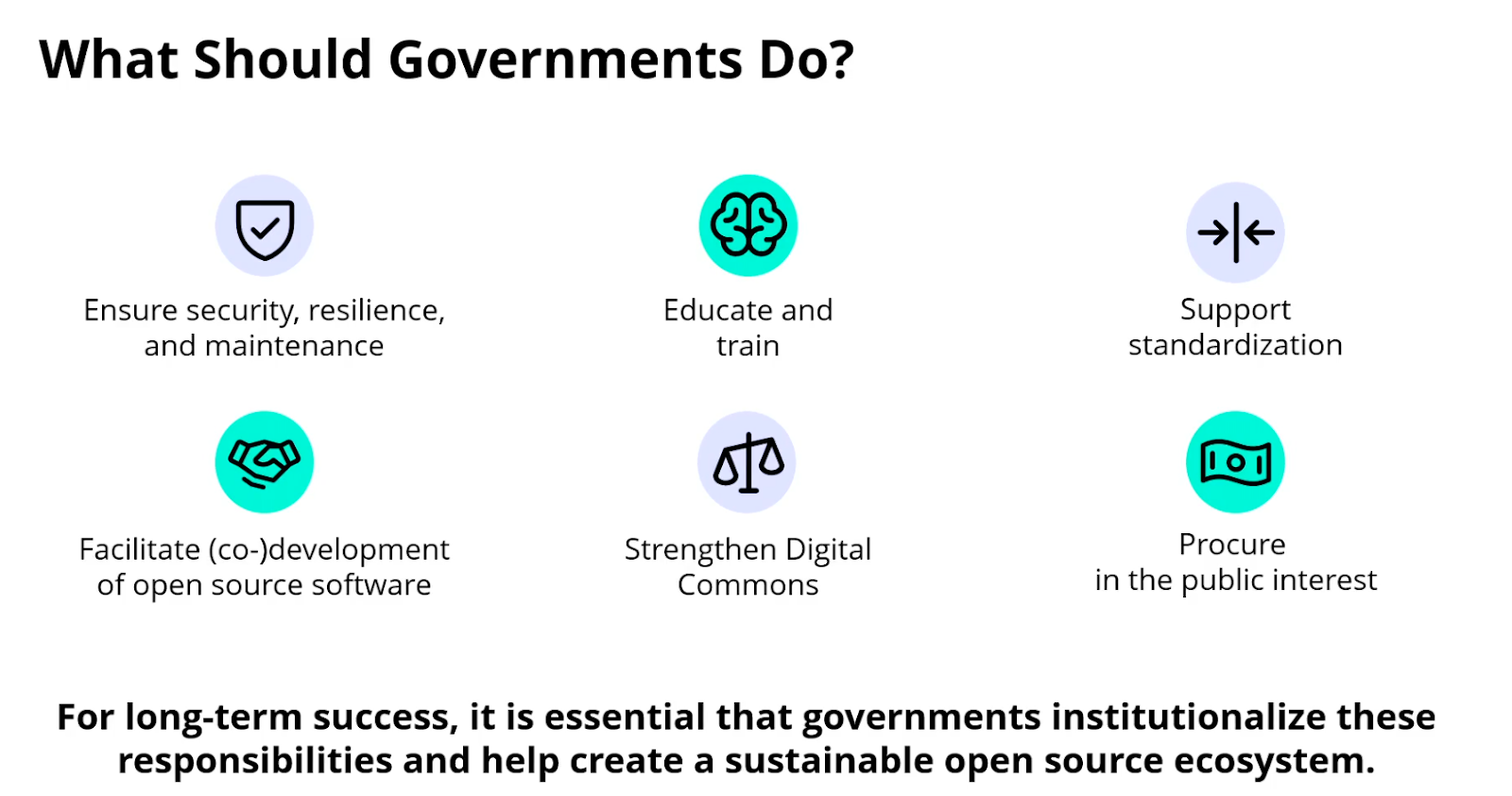 What Should Governments Do?

Ensure security, resilience, and maintenance

Educate and train

Support standardization

Facilitate (co-)development of open source software

Strengthen Digital Commons

Procure in the public interest

For long-term success, it is essential that governments institutionalize these responsibilities and help create a sustainable open source ecosystem.